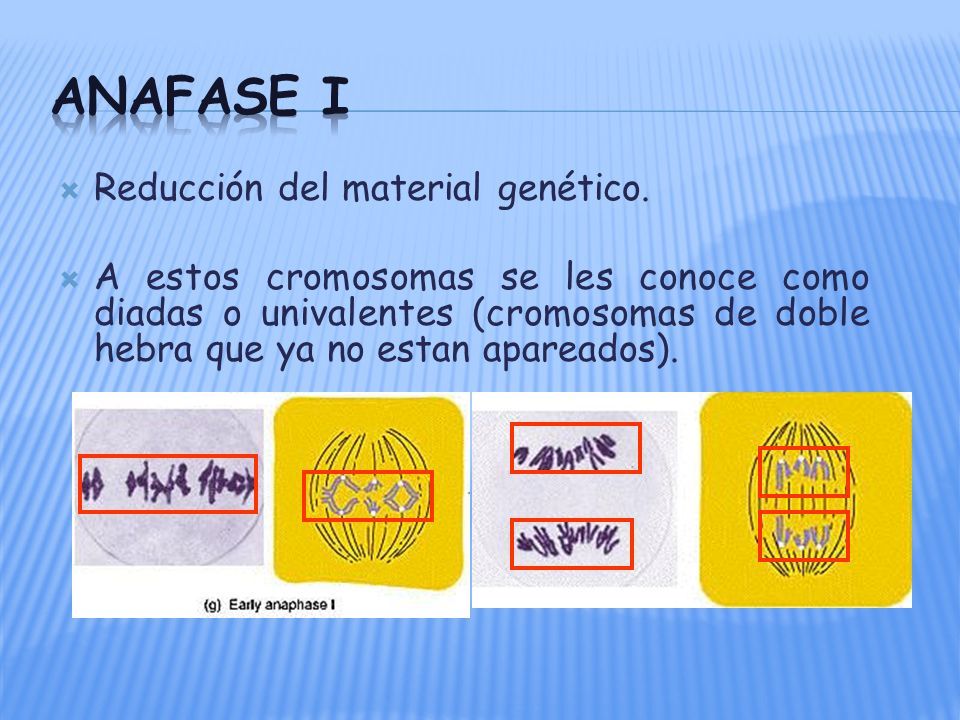 ANAFASE I

Reducción del material genético.

A estos cromosomas se les conoce como diadas o univalentes (cromosomas de doble hebra que ya no estan apareados).

(g) Early anaphase I